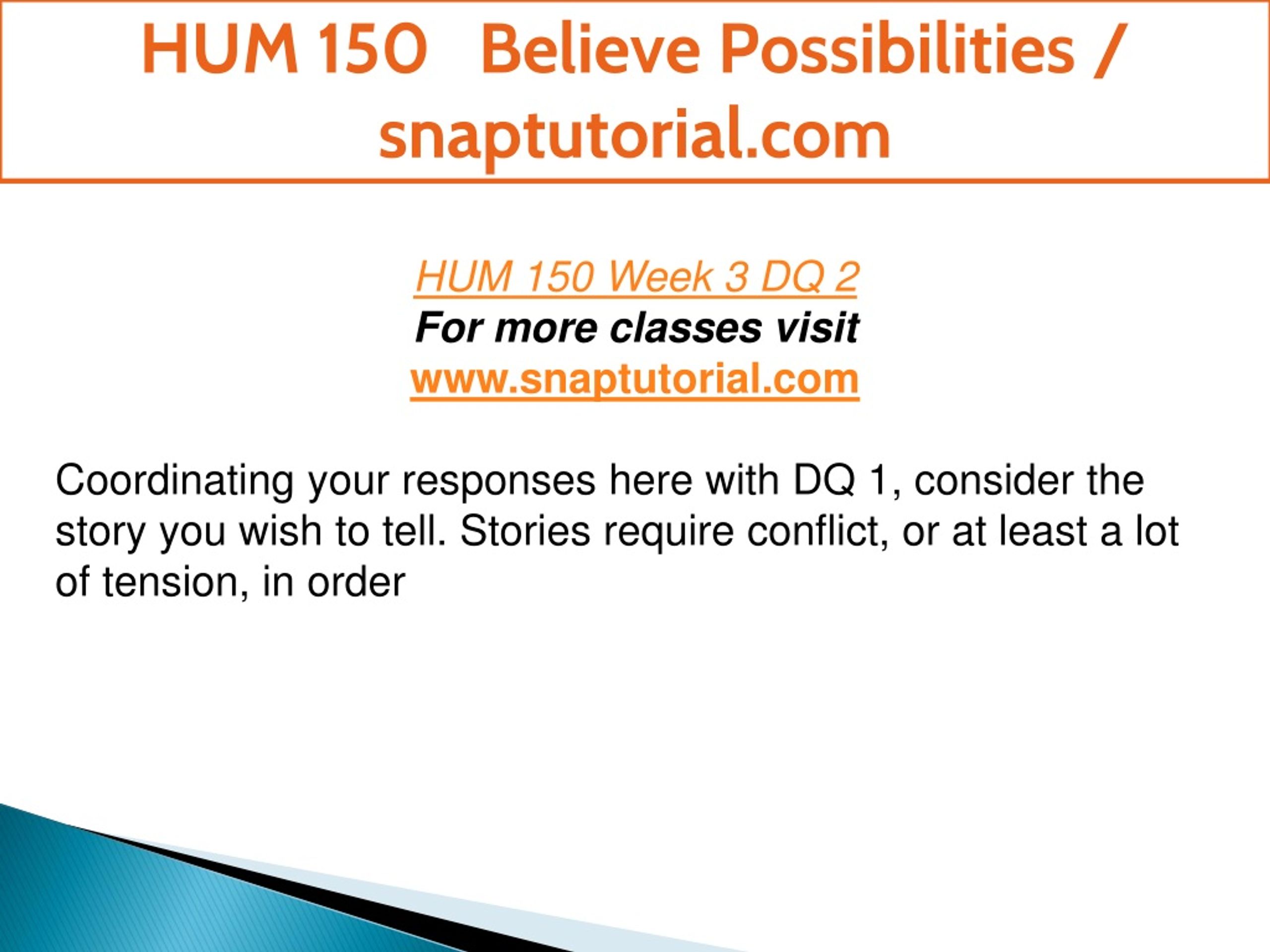 HUM 150 Believe Possibilities / snaptutorial.com

HUM 150 Week 3 DQ 2
For more classes visit
www.snaptutorial.com

Coordinating your responses here with DQ 1, consider the story you wish to tell. Stories require conflict, or at least a lot of tension, in order